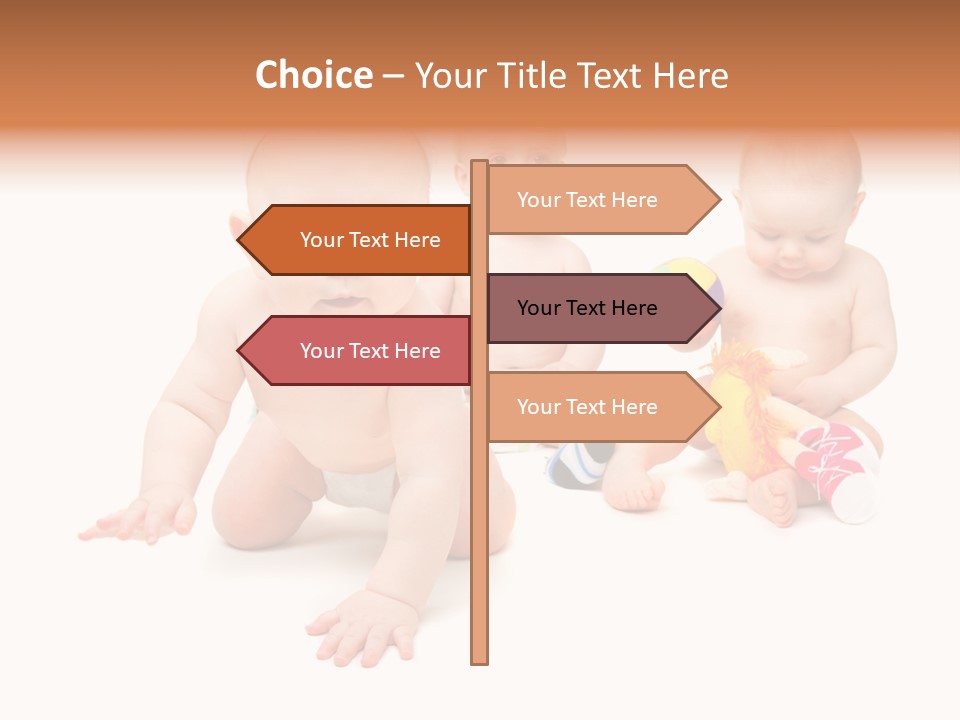 Choice – Your Title Text Here

Your Text Here

Your Text Here

Your Text Here

Your Text Here

Your Text Here